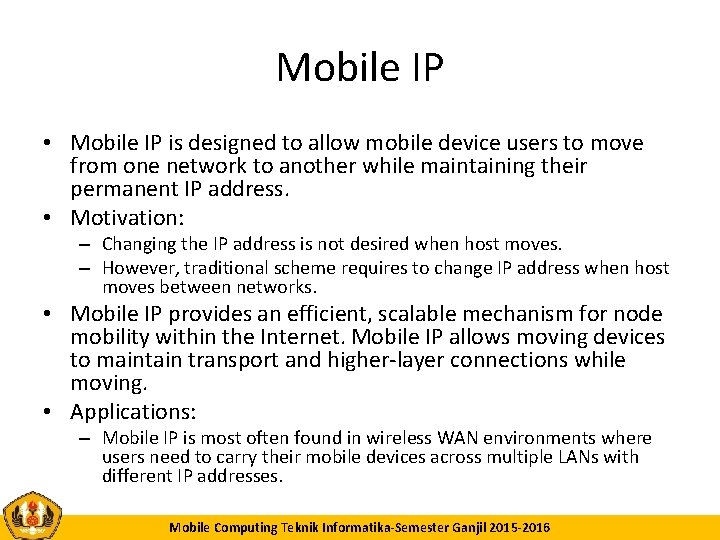 Mobile IP

• Mobile IP is designed to allow mobile device users to move from one network to another while maintaining their permanent IP address.
• Motivation:
– Changing the IP address is not desired when host moves.
– However, traditional scheme requires to change IP address when host moves between networks.
• Mobile IP provides an efficient, scalable mechanism for node mobility within the Internet. Mobile IP allows moving devices to maintain transport and higher-layer connections while moving.
• Applications:
– Mobile IP is most often found in wireless WAN environments where users need to carry their mobile devices across multiple LANs with different IP addresses.

Mobile Computing Teknik Informatika-Semester Ganjil 2015-2016